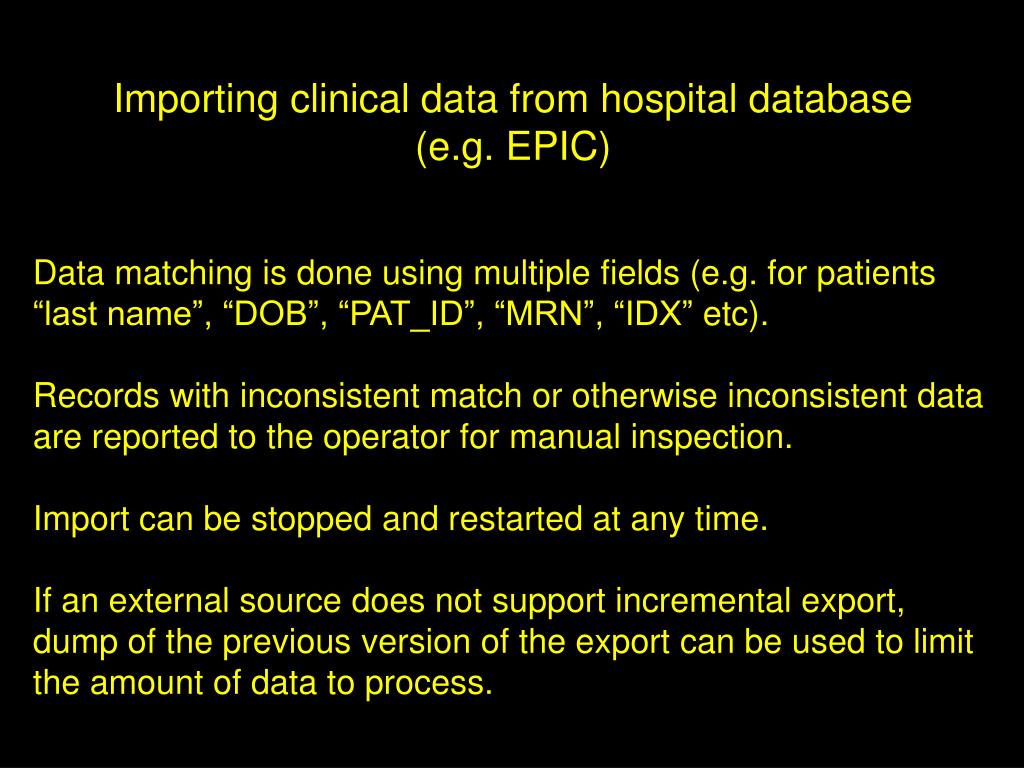 Importing clinical data from hospital database
(e.g. EPIC)

Data matching is done using multiple fields (e.g. for patients “last name”, “DOB”, “PAT_ID”, “MRN”, “IDX” etc).

Records with inconsistent match or otherwise inconsistent data are reported to the operator for manual inspection.

Import can be stopped and restarted at any time.

If an external source does not support incremental export, dump of the previous version of the export can be used to limit the amount of data to process.